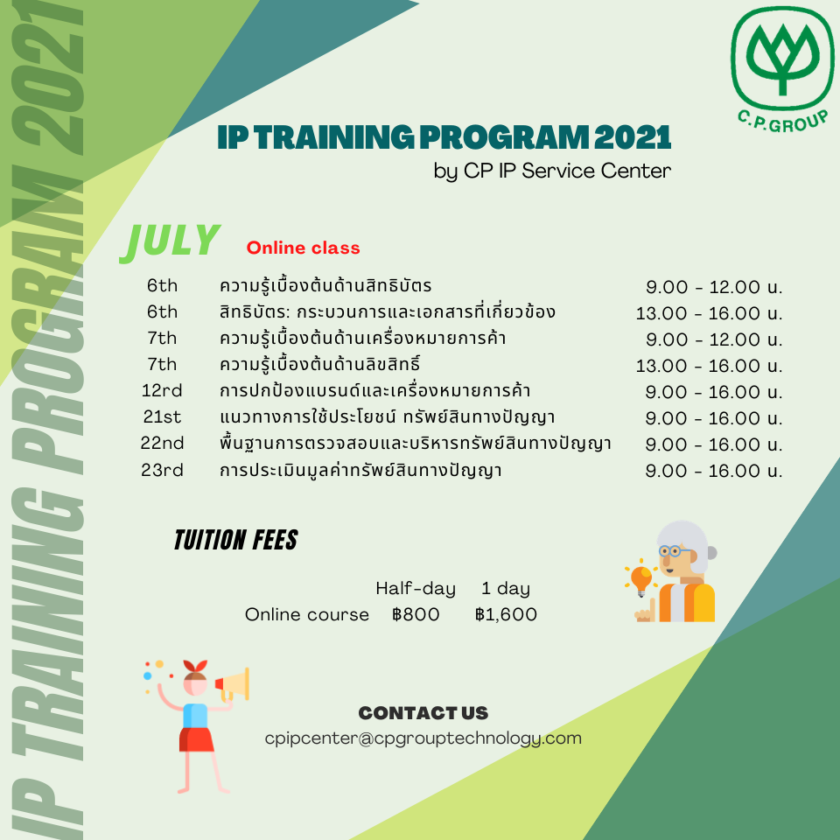 IP TRAINING PROGRAM 2021

C.P.GROUP

IP TRAINING PROGRAM 2021
by CP IP Service Center

JULY Online class

| | | |
|---|---|---|
| 6th | ความรู้เบื้องต้นด้านสิทธิบัตร | 9.00 - 12.00 น. |
| 6th | สิทธิบัตร: กระบวนการและเอกสารที่เกี่ยวข้อง | 13.00 - 16.00 น. |
| 7th | ความรู้เบื้องต้นด้านเครื่องหมายการค้า | 9.00 - 12.00 น. |
| 7th | ความรู้เบื้องต้นด้านลิขสิทธิ์ | 13.00 - 16.00 น. |
| 12rd | การปกป้องแบรนด์และเครื่องหมายการค้า | 9.00 - 16.00 น. |
| 21st | แนวทางการใช้ประโยชน์ ทรัพย์สินทางปัญญา | 9.00 - 16.00 น. |
| 22nd | พื้นฐานการตรวจสอบและบริหารทรัพย์สินทางปัญญา | 9.00 - 16.00 น. |
| 23rd | การประเมินมูลค่าทรัพย์สินทางปัญญา | 9.00 - 16.00 น. |

TUITION FEES

| | Half-day | 1 day |
|---|---|---|
| Online course | ฿800 | ฿1,600 |

CONTACT US
cpipcenter@cpgrouptechnology.com